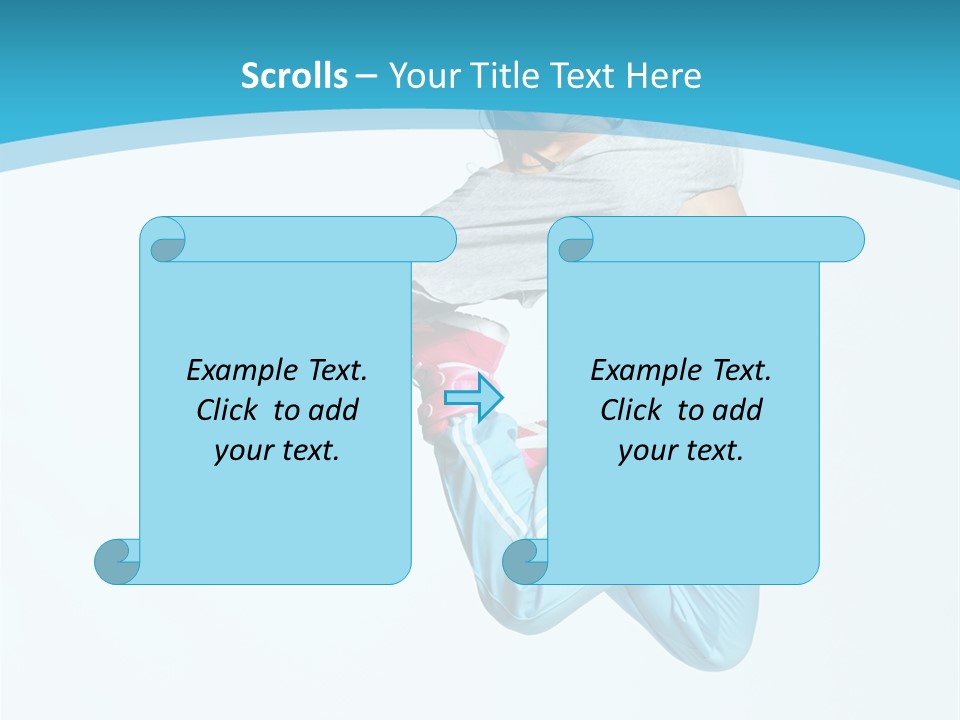 Scrolls – Your Title Text Here

Example Text. Click to add your text.

Example Text. Click to add your text.